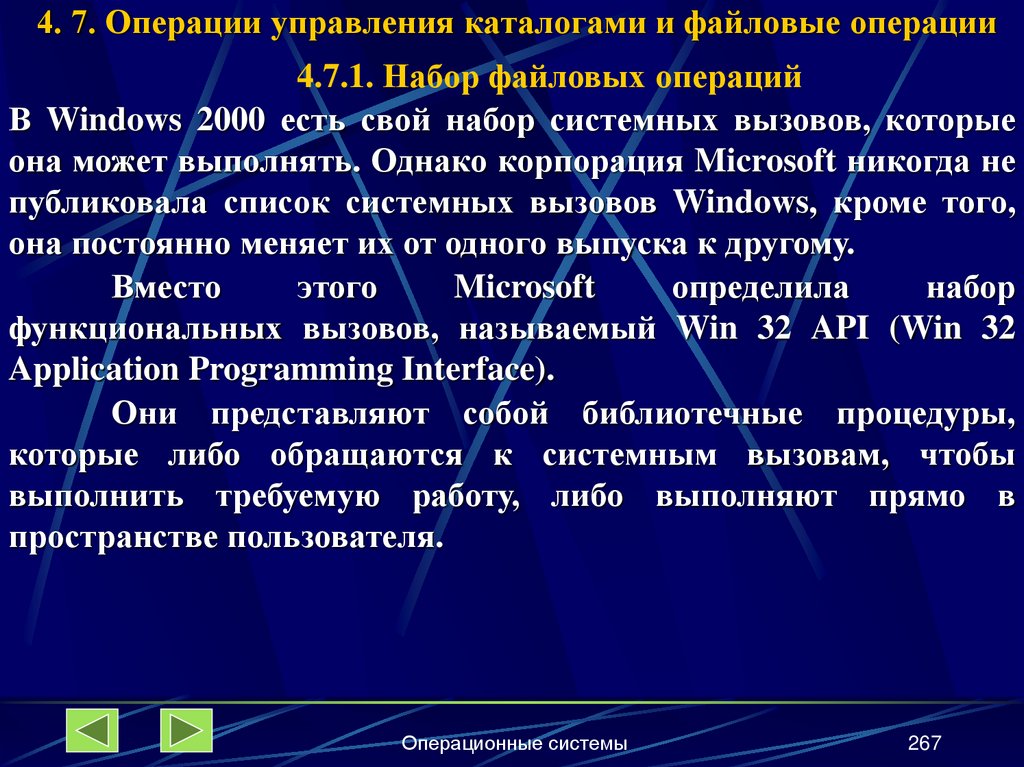 4. 7. Операции управления каталогами и файловые операции

4.7.1. Набор файловых операций

В Windows 2000 есть свой набор системных вызовов, которые она может выполнять. Однако корпорация Microsoft никогда не публиковала список системных вызовов Windows, кроме того, она постоянно меняет их от одного выпуска к другому.

Вместо этого Microsoft определила набор функциональных вызовов, называемый Win 32 API (Win 32 Application Programming Interface).

Они представляют собой библиотечные процедуры, которые либо обращаются к системным вызовам, чтобы выполнить требуемую работу, либо выполняют прямо в пространстве пользователя.

Операционные системы

267